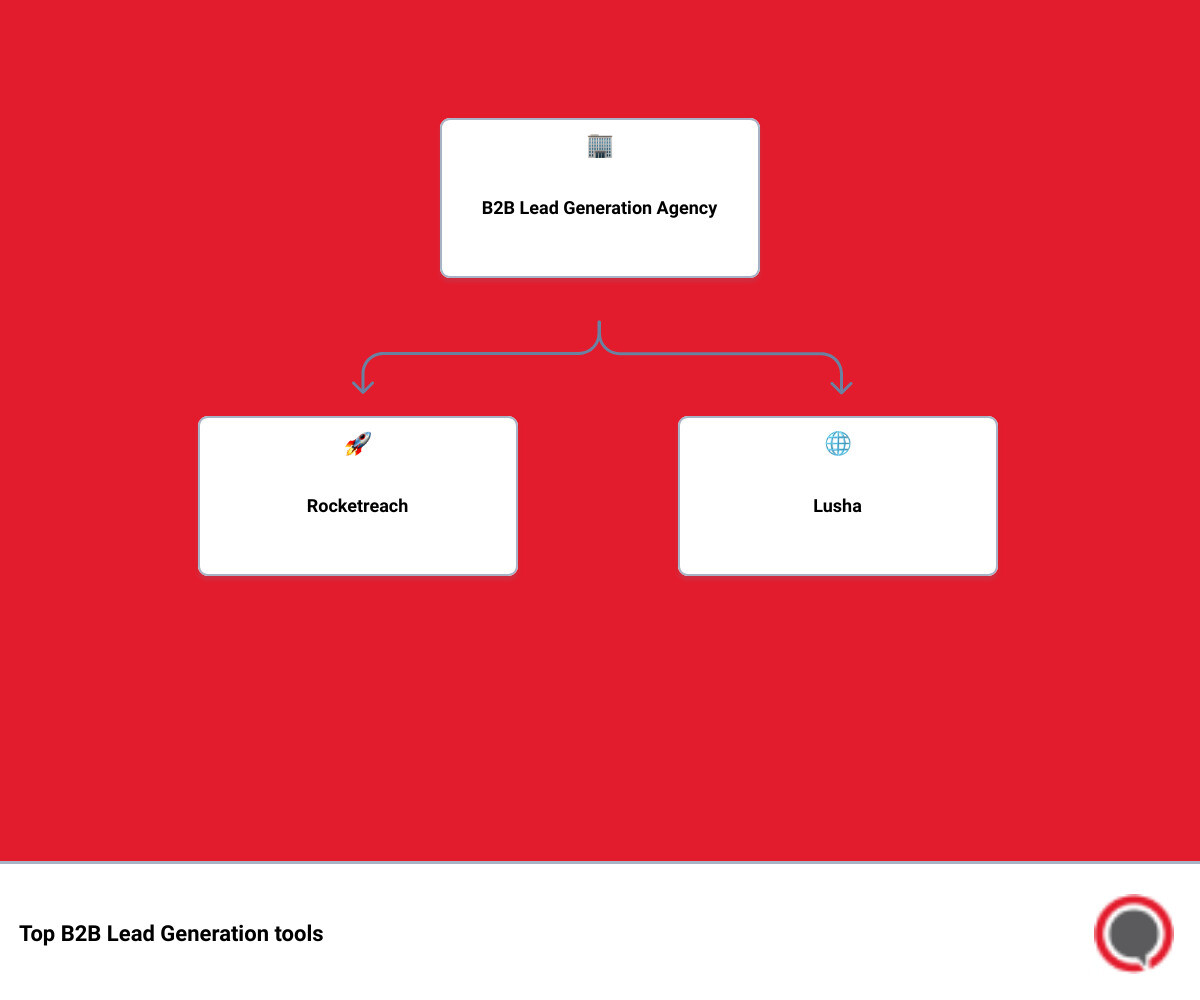 B2B Lead Generation Agency

Rocketreach

Lusha

Top B2B Lead Generation tools